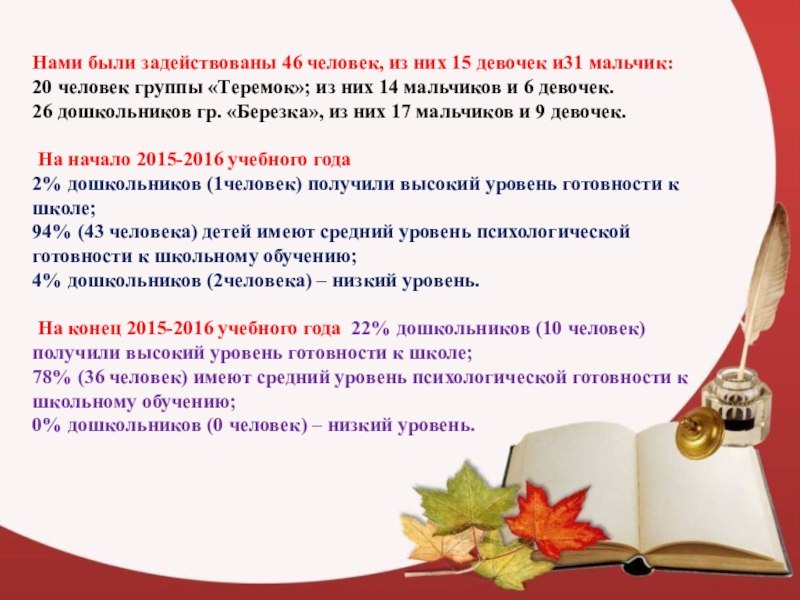 Нами были задействованы 46 человек, из них 15 девочек и31 мальчик:
20 человек группы «Теремок»; из них 14 мальчиков и 6 девочек.
26 дошкольников гр. «Березка», из них 17 мальчиков и 9 девочек.

На начало 2015-2016 учебного года
2% дошкольников (1человек) получили высокий уровень готовности к школе;
94% (43 человека) детей имеют средний уровень психологической готовности к школьному обучению;
4% дошкольников (2человека) – низкий уровень.

На конец 2015-2016 учебного года 22% дошкольников (10 человек) получили высокий уровень готовности к школе;
78% (36 человек) имеют средний уровень психологической готовности к школьному обучению;
0% дошкольников (0 человек) – низкий уровень.